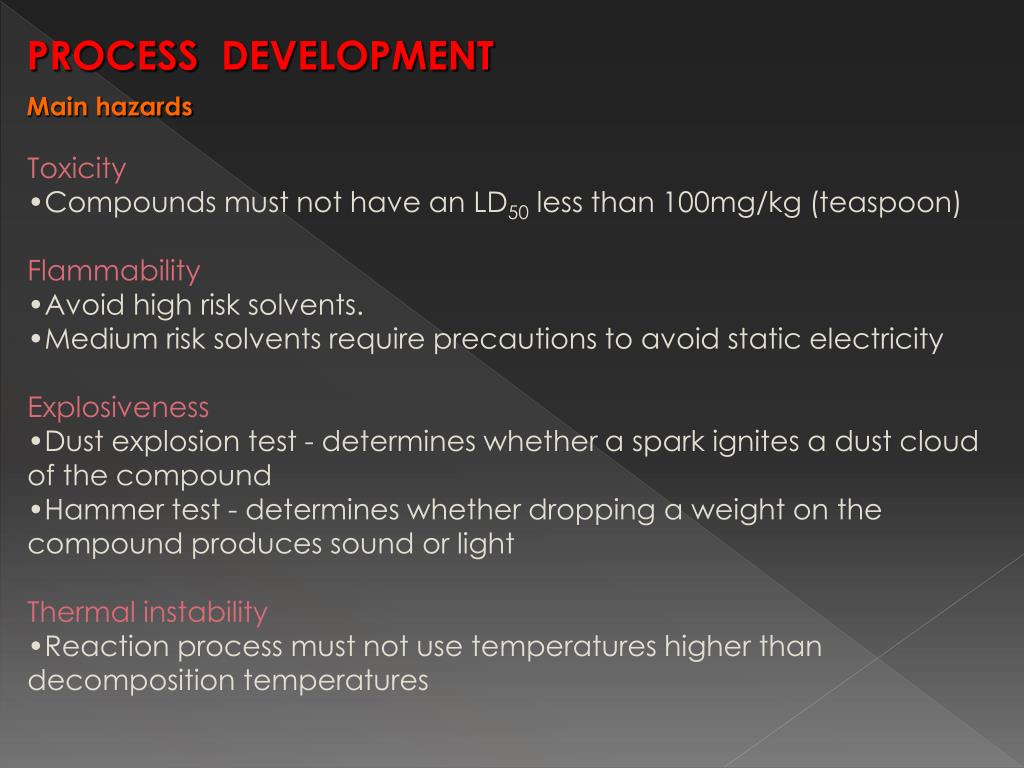 PROCESS DEVELOPMENT
Main hazards

Toxicity
•Compounds must not have an $LD_{50}$ less than 100mg/kg (teaspoon)

Flammability
•Avoid high risk solvents.
•Medium risk solvents require precautions to avoid static electricity

Explosiveness
•Dust explosion test - determines whether a spark ignites a dust cloud of the compound
•Hammer test - determines whether dropping a weight on the compound produces sound or light

Thermal instability
•Reaction process must not use temperatures higher than decomposition temperatures